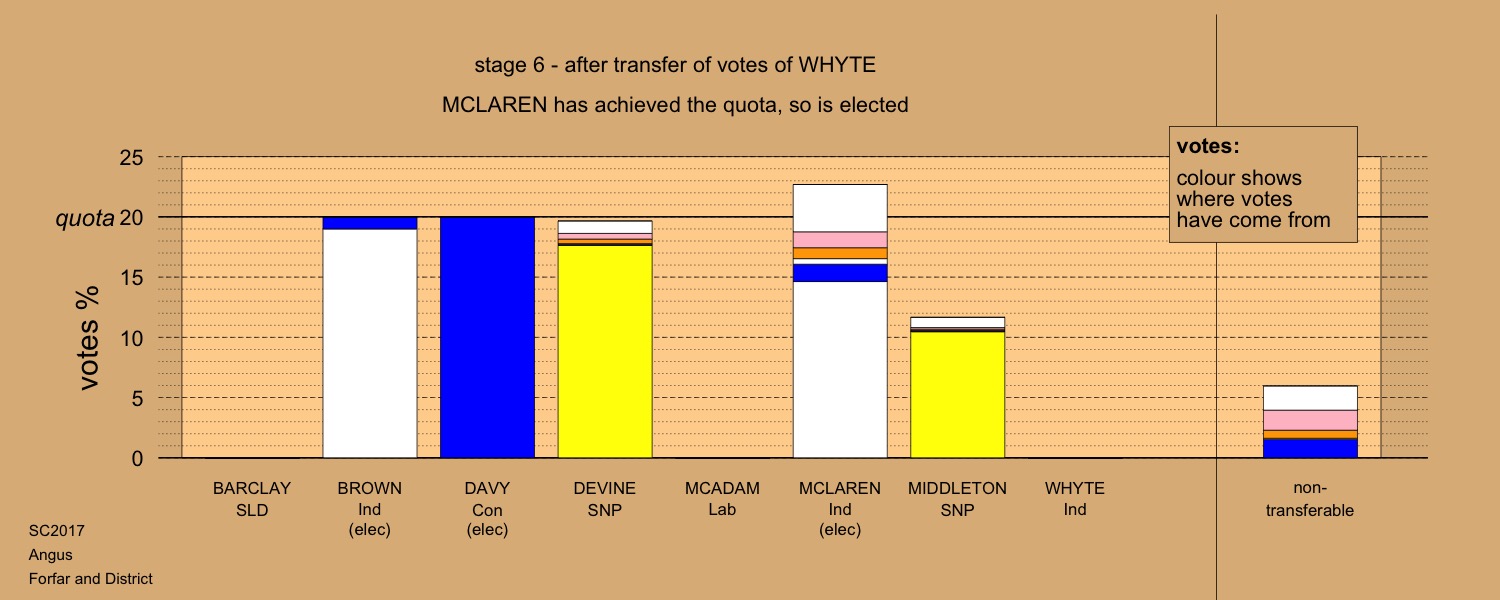 stage 6 - after transfer of votes of WHYTE

MCLAREN has achieved the quota, so is elected

votes:
colour shows where votes have come from

votes %

25
quota 20
15
10
5
0

BARCLAY
SLD

BROWN
Ind
(elec)

DAVY
Con
(elec)

DEVINE
SNP

MCADAM
Lab

MCLAREN
Ind
(elec)

MIDDLETON
SNP

WHYTE
Ind

non-transferable

SC2017
Angus
Forfar and District